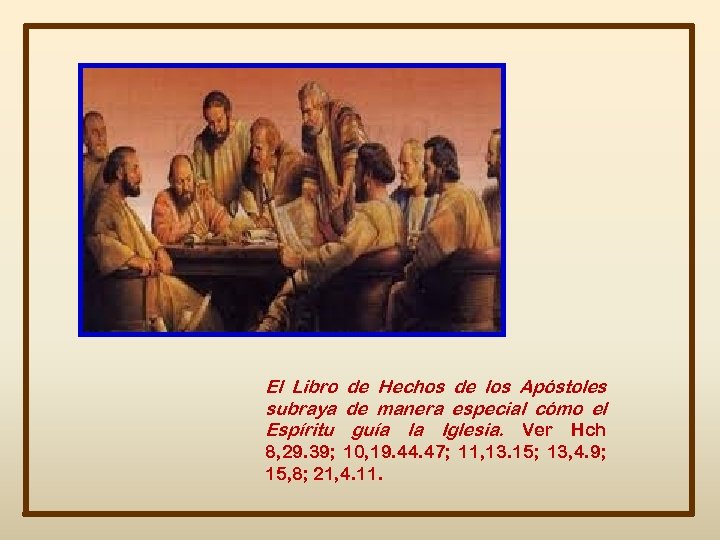 El Libro de Hechos de los Apóstoles subraya de manera especial cómo el Espíritu guía la Iglesia. Ver Hch 8,29.39; 10,19.44.47; 11,13.15; 13,4.9; 15,8; 21,4.11.